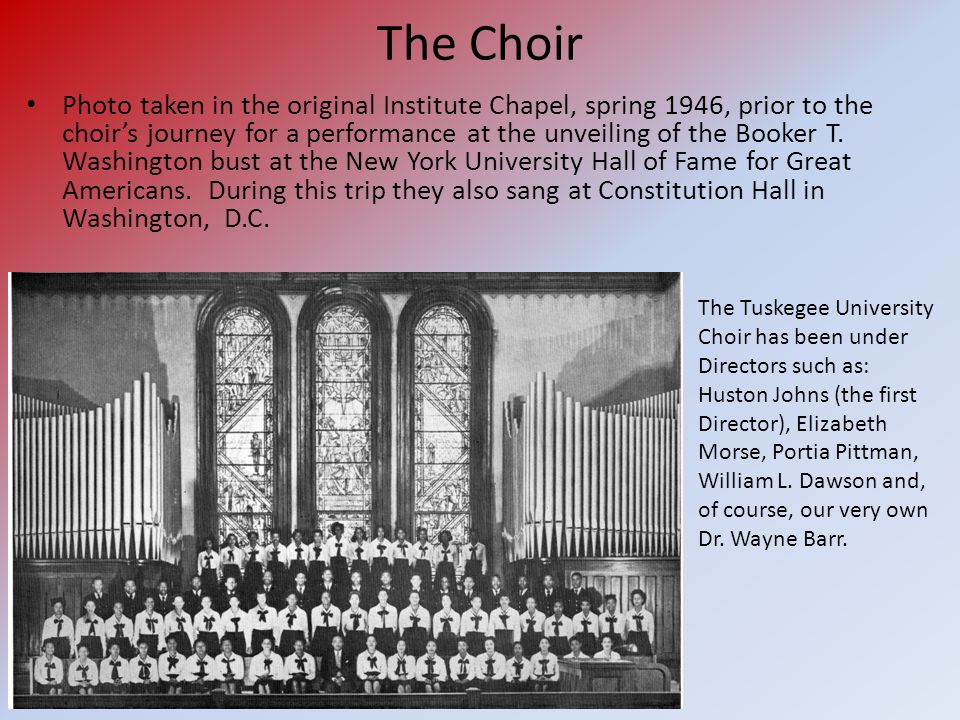 The Choir

• Photo taken in the original Institute Chapel, spring 1946, prior to the choir's journey for a performance at the unveiling of the Booker T. Washington bust at the New York University Hall of Fame for Great Americans. During this trip they also sang at Constitution Hall in Washington, D.C.

The Tuskegee University Choir has been under Directors such as: Huston Johns (the first Director), Elizabeth Morse, Portia Pittman, William L. Dawson and, of course, our very own Dr. Wayne Barr.